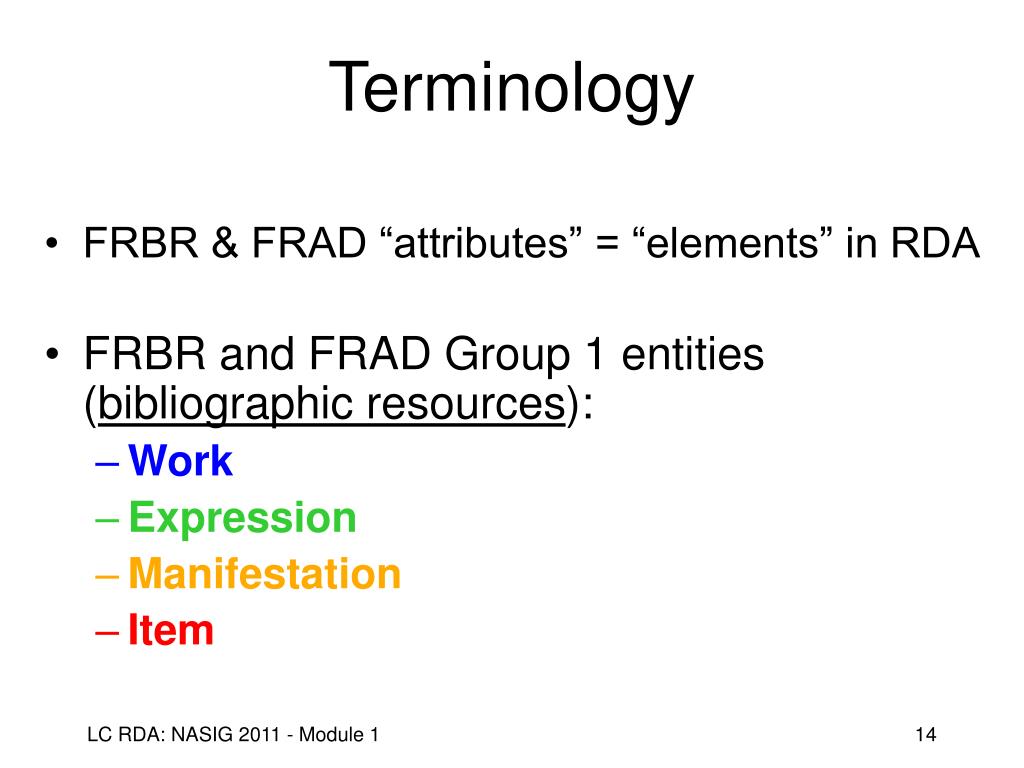 Terminology

• FRBR & FRAD “attributes” = “elements” in RDA

• FRBR and FRAD Group 1 entities (bibliographic resources):
– Work
– Expression
– Manifestation
– Item

LC RDA: NASIG 2011 - Module 1

14